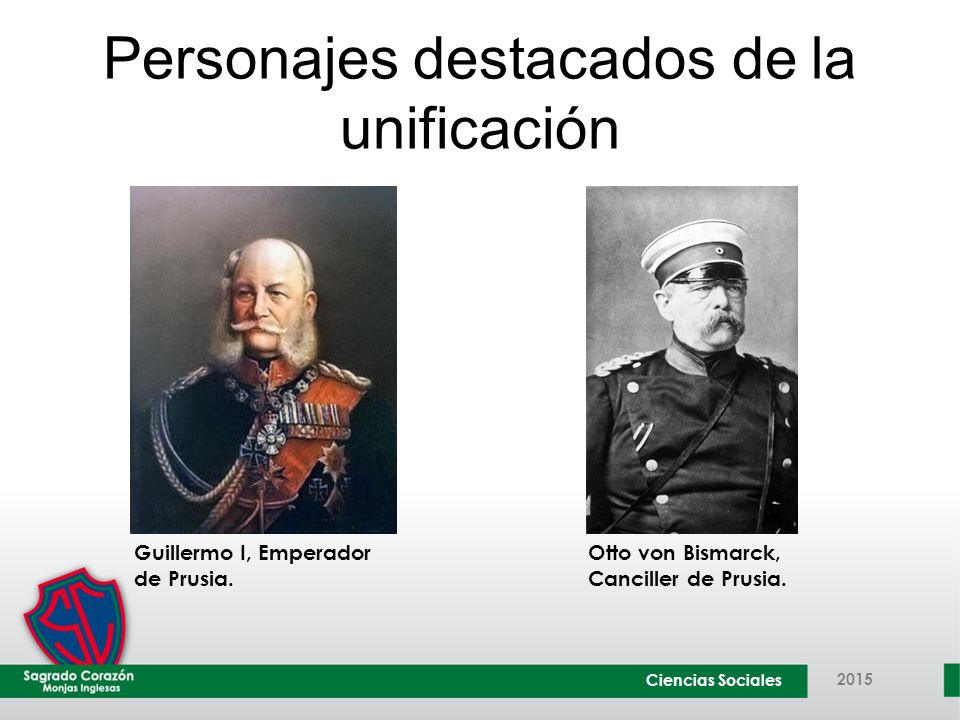 Personajes destacados de la unificación

Guillermo I, Emperador de Prusia.

Otto von Bismarck, Canciller de Prusia.

Sagrado Corazón
Monjas Inglesas

Ciencias Sociales

2015